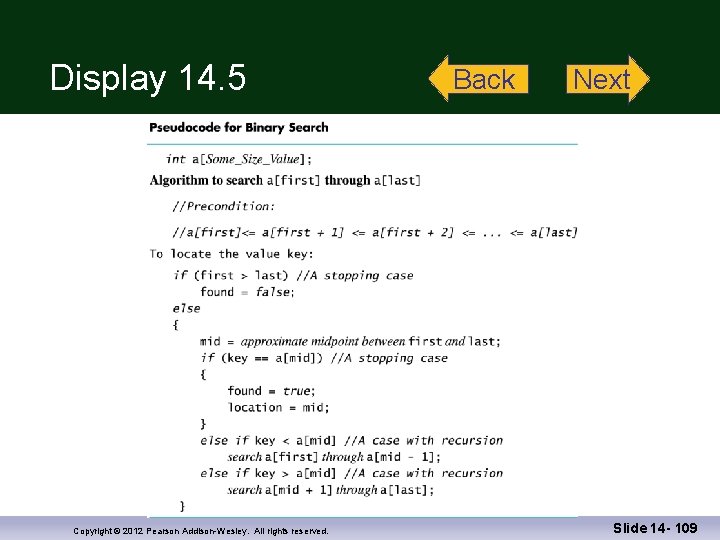 Display 14.5

Back

Next

Pseudocode for Binary Search

int a[Some_Size_Value];

Algorithm to search a[first] through a[last]

//Precondition:

//a[first]<= a[first + 1] <= a[first + 2] <= ... <= a[last]

To locate the value key:

if (first > last) //A stopping case
    found = false;
else
{
    mid = approximate midpoint between first and last;
    if (key == a[mid]) //A stopping case
    {
        found = true;
        location = mid;
    }
    else if key < a[mid] //A case with recursion
        search a[first] through a[mid - 1];
    else if key > a[mid] //A case with recursion
        search a[mid + 1] through a[last];
}

Copyright © 2012 Pearson Addison-Wesley. All rights reserved.

Slide 14- 109